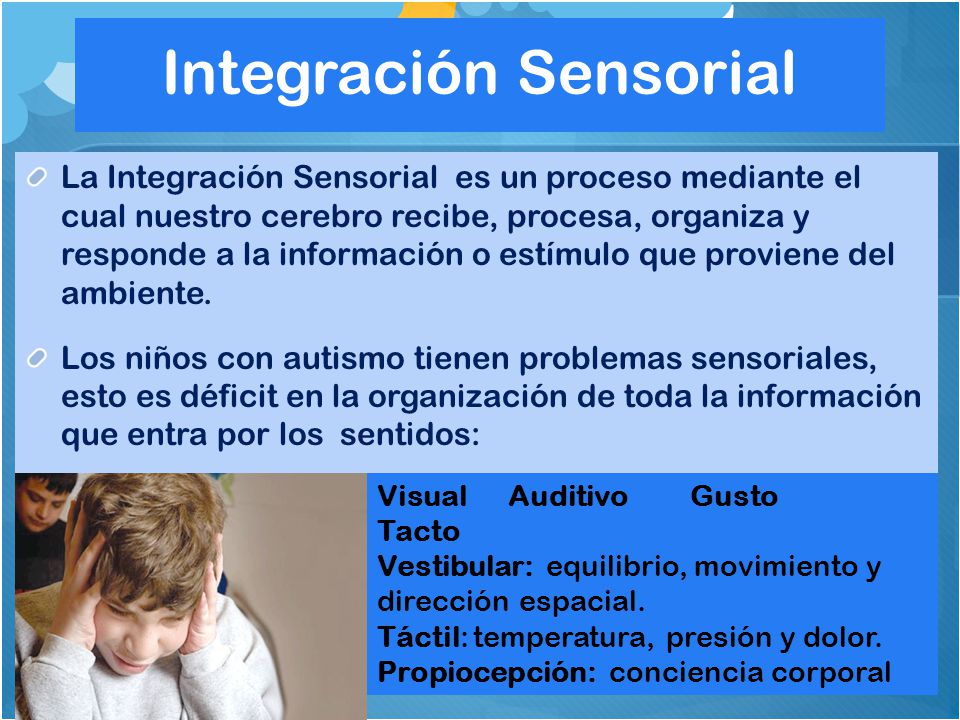 Integración Sensorial

La Integración Sensorial es un proceso mediante el cual nuestro cerebro recibe, procesa, organiza y responde a la información o estímulo que proviene del ambiente.

Los niños con autismo tienen problemas sensoriales, esto es déficit en la organización de toda la información que entra por los sentidos:

Visual Auditivo Gusto Tacto
Vestibular: equilibrio, movimiento y dirección espacial.
Táctil: temperatura, presión y dolor.
Propiocepción: conciencia corporal